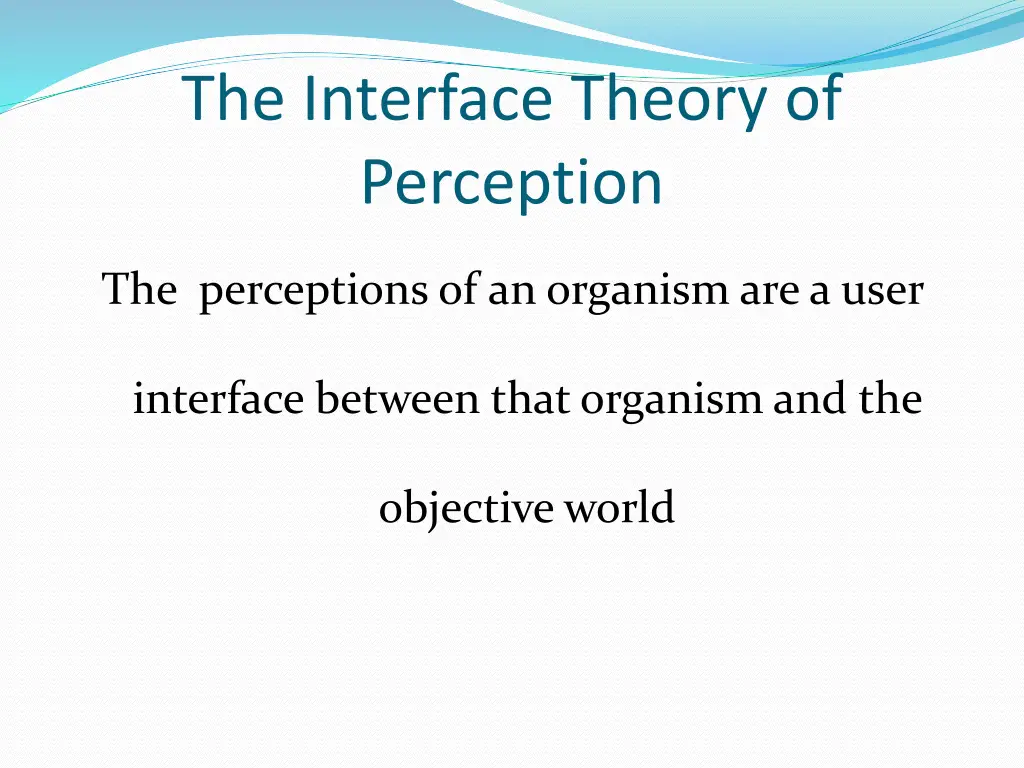 The Interface Theory of Perception

The perceptions of an organism are a user interface between that organism and the objective world